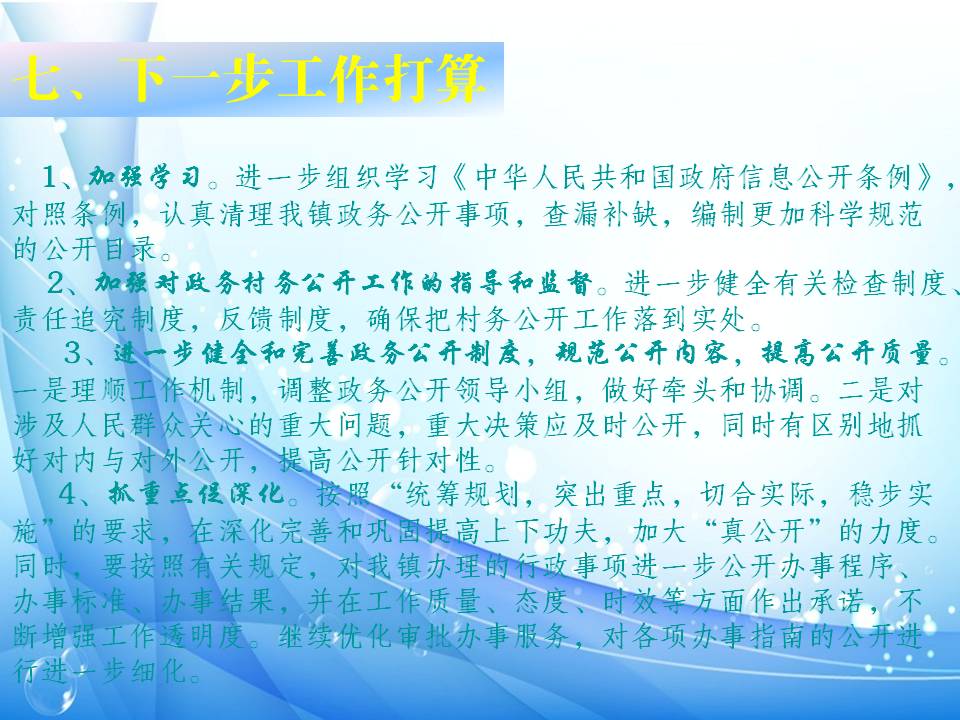 七、下一步工作打算

1、加强学习。进一步组织学习《中华人民共和国政府信息公开条例》，对照条例，认真清理我镇政务公开事项，查漏补缺，编制更加科学规范的公开目录。

2、加强对政务村务公开工作的指导和监督。进一步健全有关检查制度、责任追究制度，反馈制度，确保把村务公开工作落到实处。

3、进一步健全和完善政务公开制度，规范公开内容，提高公开质量。一是理顺工作机制，调整政务公开领导小组，做好牵头和协调。二是对涉及人民群众关心的重大问题，重大决策应及时公开，同时有区别地抓好对内与对外公开，提高公开针对性。

4、抓重点促深化。按照“统筹规划，突出重点，切合实际，稳步实施”的要求，在深化完善和巩固提高上下功夫，加大“真公开”的力度。同时，要按照有关规定，对我镇办理的行政事项进一步公开办事程序、办事标准、办事结果，并在工作质量、态度、时效等方面作出承诺，不断增强工作透明度。继续优化审批办事服务，对各项办事指南的公开进行进一步细化。